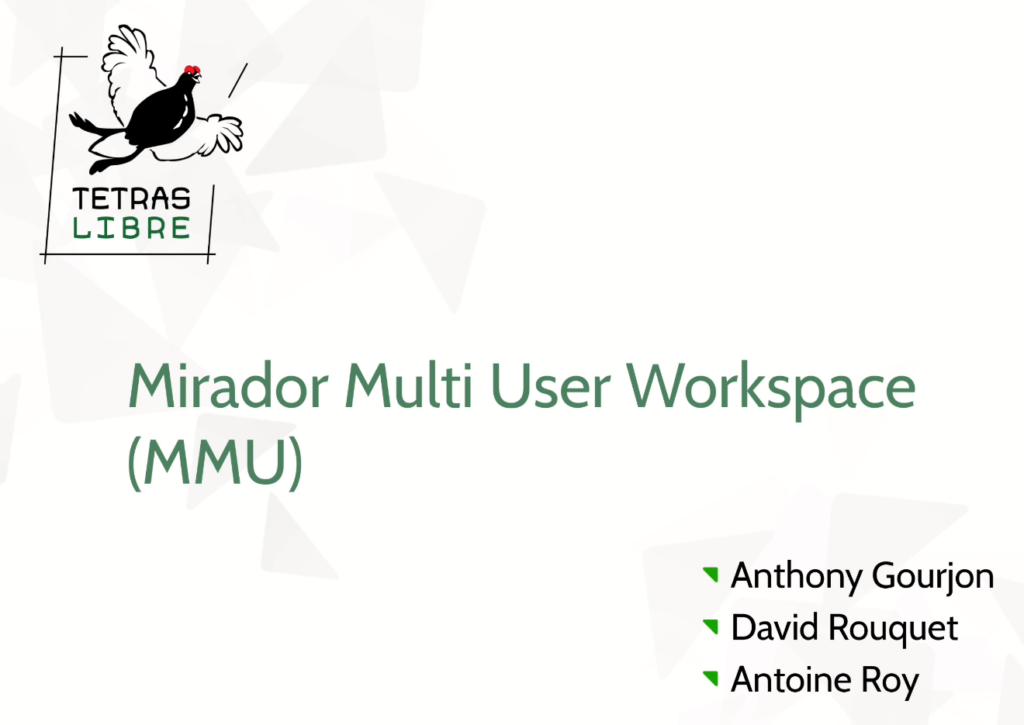 TETRAS
LIBRE

Mirador Multi User Workspace (MMU)

Anthony Gourjon
David Rouquet
Antoine Roy